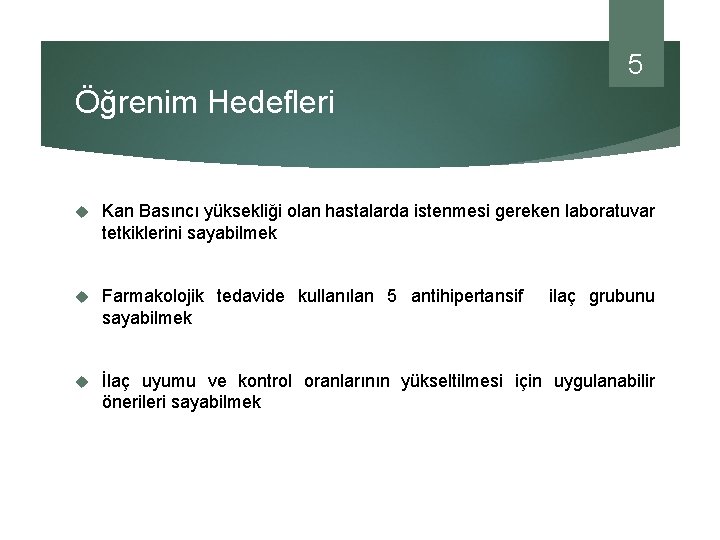 5

Öğrenim Hedefleri

Kan Basıncı yüksekliği olan hastalarda istenmesi gereken laboratuvar tetkiklerini sayabilmek

Farmakolojik tedavide kullanılan 5 antihipertansif ilaç grubunu sayabilmek

İlaç uyumu ve kontrol oranlarının yükseltilmesi için uygulanabilir önerileri sayabilmek